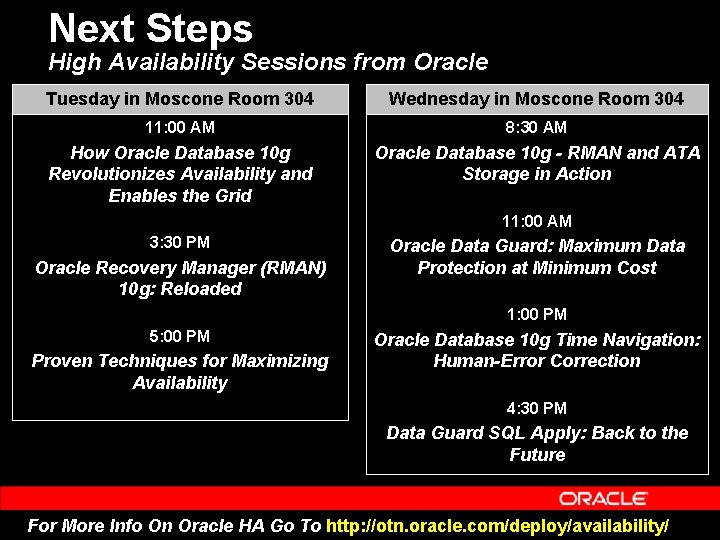 Next Steps
High Availability Sessions from Oracle

Tuesday in Moscone Room 304

11:00 AM
How Oracle Database 10g Revolutionizes Availability and Enables the Grid

3:30 PM
Oracle Recovery Manager (RMAN) 10g: Reloaded

5:00 PM
Proven Techniques for Maximizing Availability

Wednesday in Moscone Room 304

8:30 AM
Oracle Database 10g - RMAN and ATA Storage in Action

11:00 AM
Oracle Data Guard: Maximum Data Protection at Minimum Cost

1:00 PM
Oracle Database 10g Time Navigation: Human-Error Correction

4:30 PM
Data Guard SQL Apply: Back to the Future

ORACLE

For More Info On Oracle HA Go To http://otn.oracle.com/deploy/availability/